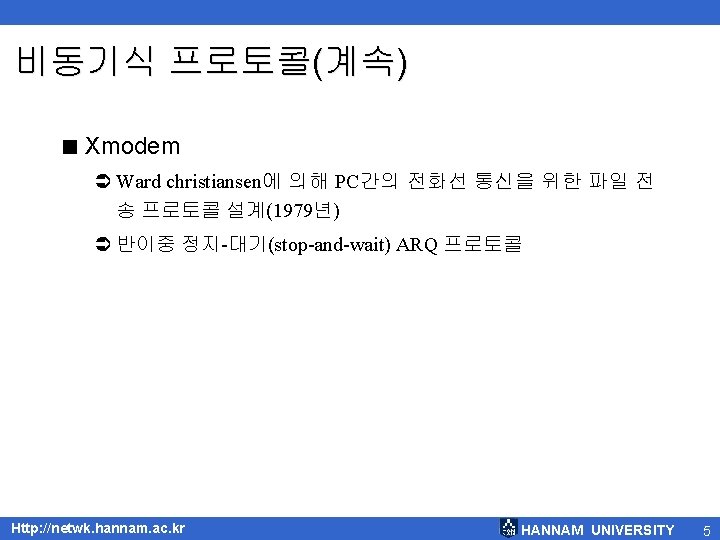 비동기식 프로토콜(계속)

■ Xmodem

➲ Ward christiansen에 의해 PC간의 전화선 통신을 위한 파일 전송 프로토콜 설계(1979년)

➲ 반이중 정지-대기(stop-and-wait) ARQ 프로토콜

Http://netwk.hannam.ac.kr

HANNAM UNIVERSITY

5